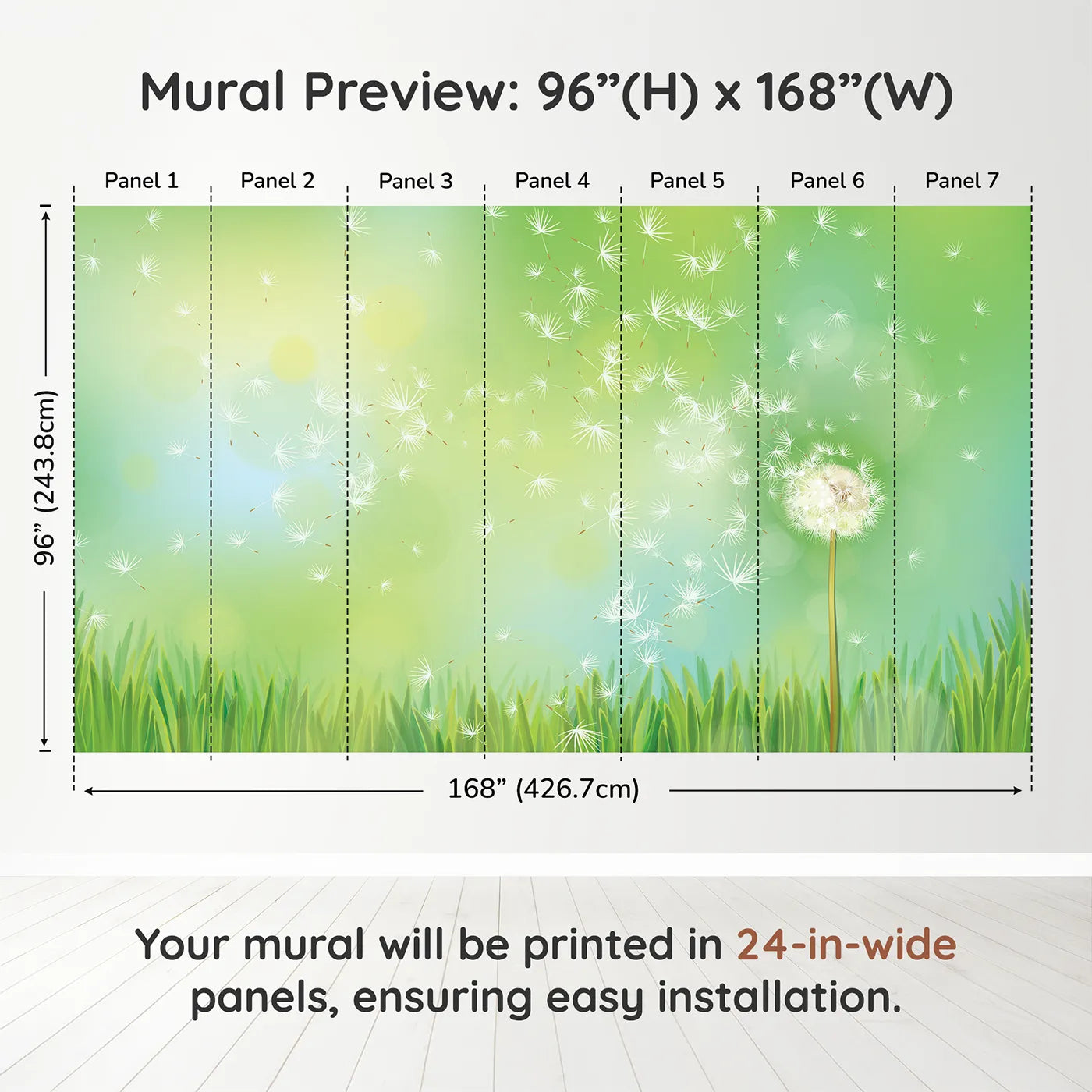 Mural Preview: 96”(H) x 168”(W)

Panel 1 Panel 2 Panel 3 Panel 4 Panel 5 Panel 6 Panel 7

96” (243.8cm)

168” (426.7cm)

Your mural will be printed in 24-in-wide panels, ensuring easy installation.